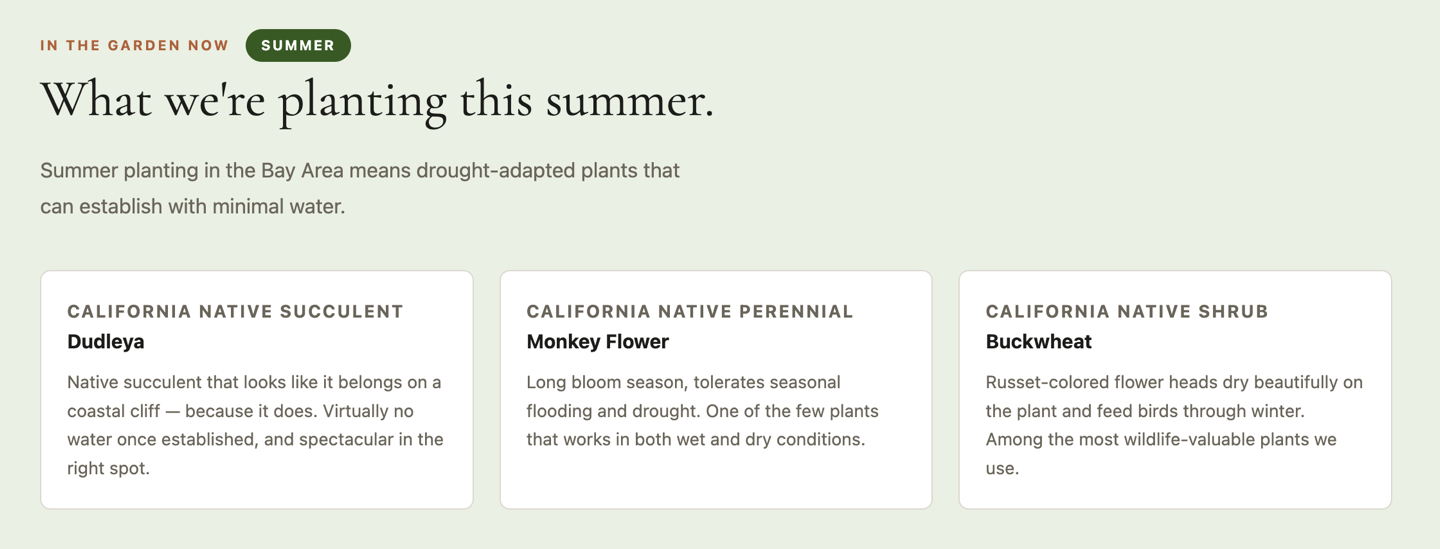 IN THE GARDEN NOW SUMMER

What we're planting this summer.

Summer planting in the Bay Area means drought-adapted plants that can establish with minimal water.

CALIFORNIA NATIVE SUCCULENT
Dudleya
Native succulent that looks like it belongs on a coastal cliff — because it does. Virtually no water once established, and spectacular in the right spot.

CALIFORNIA NATIVE PERENNIAL
Monkey Flower
Long bloom season, tolerates seasonal flooding and drought. One of the few plants that works in both wet and dry conditions.

CALIFORNIA NATIVE SHRUB
Buckwheat
Russet-colored flower heads dry beautifully on the plant and feed birds through winter. Among the most wildlife-valuable plants we use.